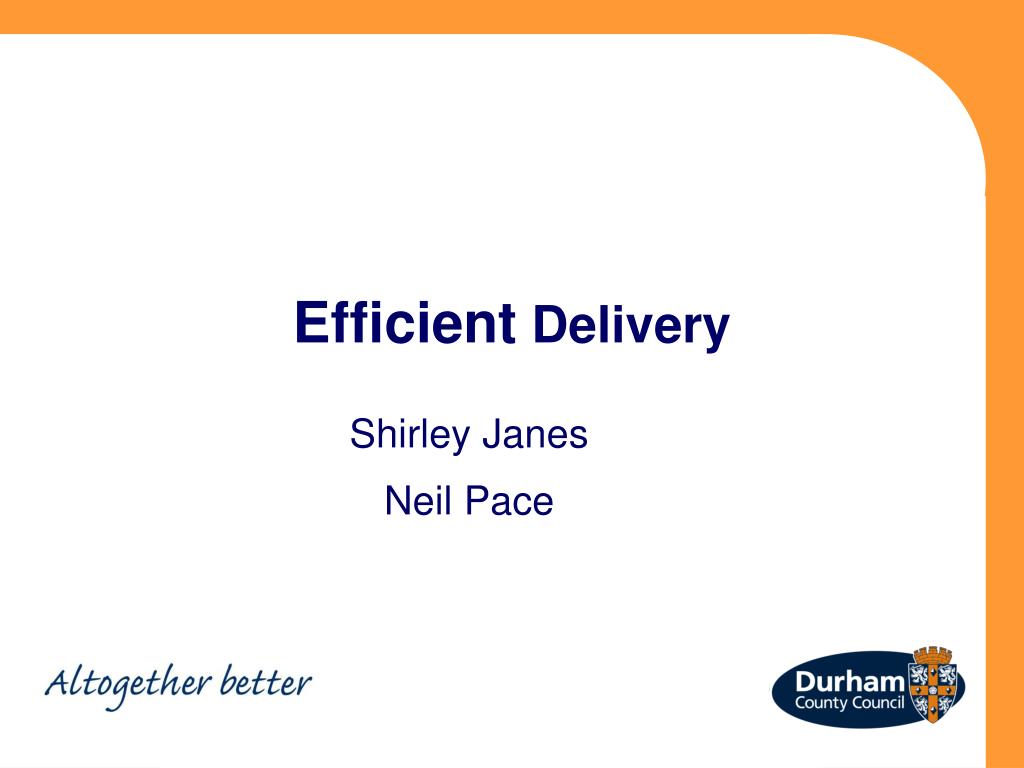 Efficient Delivery

Shirley Janes

Neil Pace

Altogether better

Durham
County Council